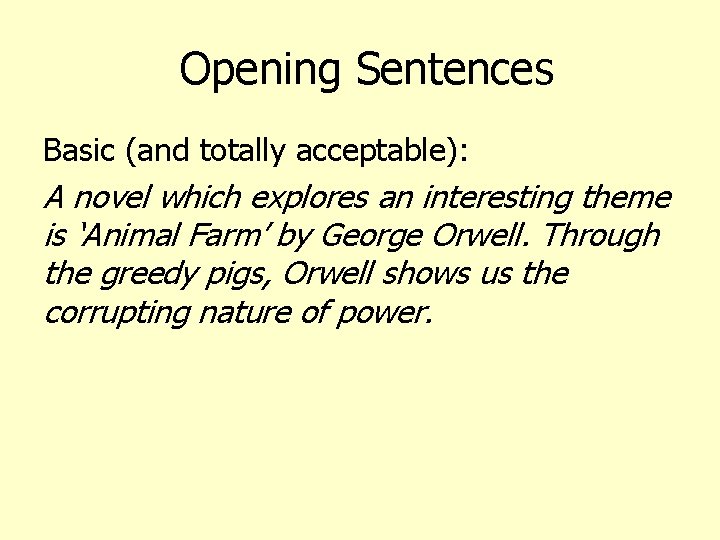 Opening Sentences

Basic (and totally acceptable):

A novel which explores an interesting theme is ‘Animal Farm’ by George Orwell. Through the greedy pigs, Orwell shows us the corrupting nature of power.